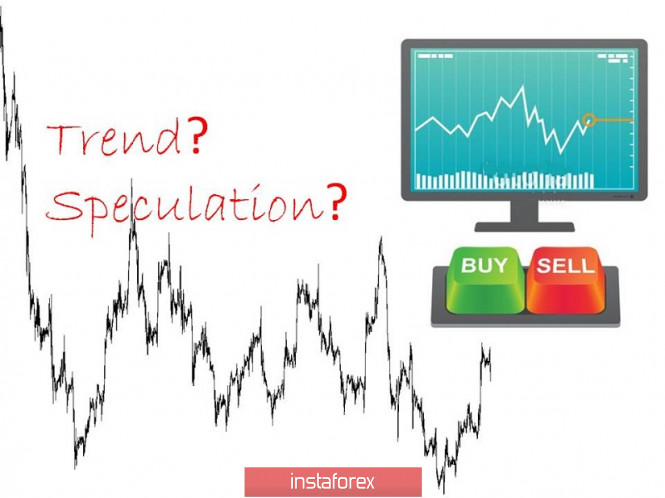 Trend?
Speculation?

BUY SELL

instaforex